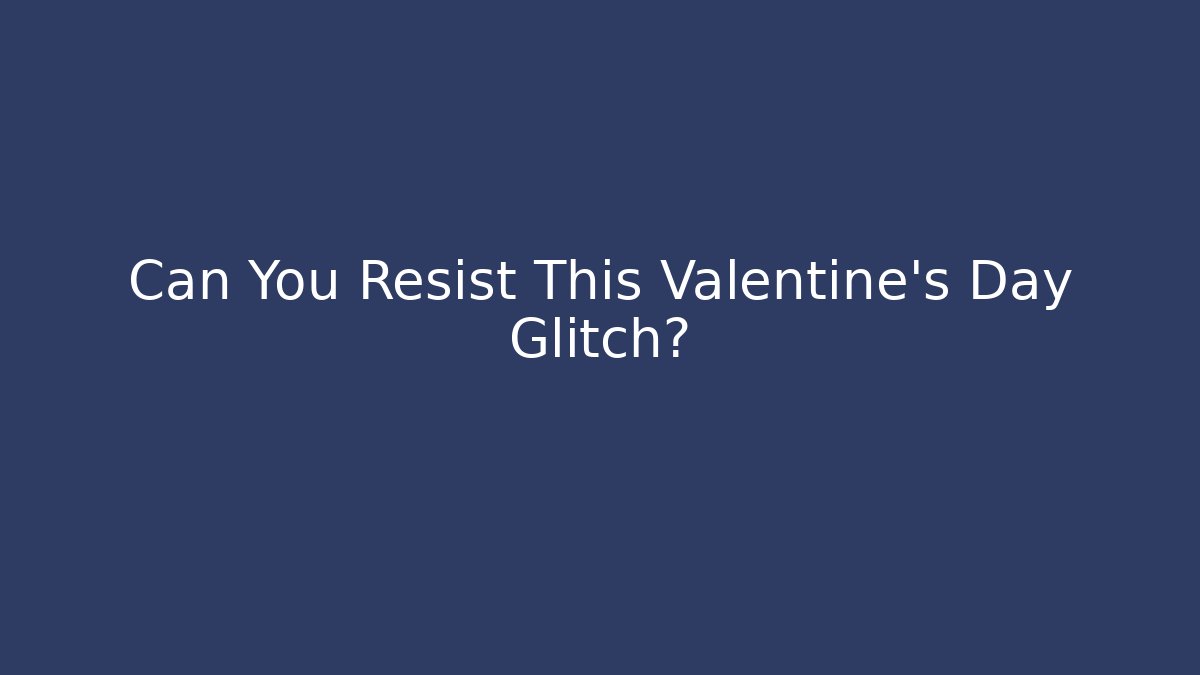 Can You Resist This Valentine's Day Glitch?